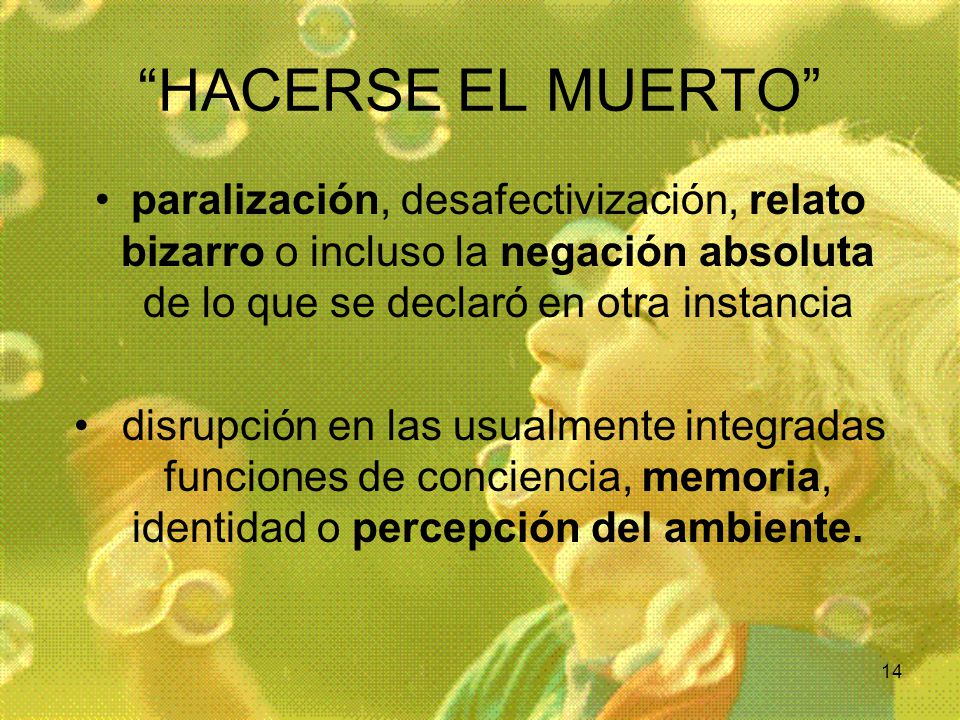 “HACERSE EL MUERTO”

• paralización, desafectivización, relato bizarro o incluso la negación absoluta de lo que se declaró en otra instancia

• disrupción en las usualmente integradas funciones de conciencia, memoria, identidad o percepción del ambiente.

14